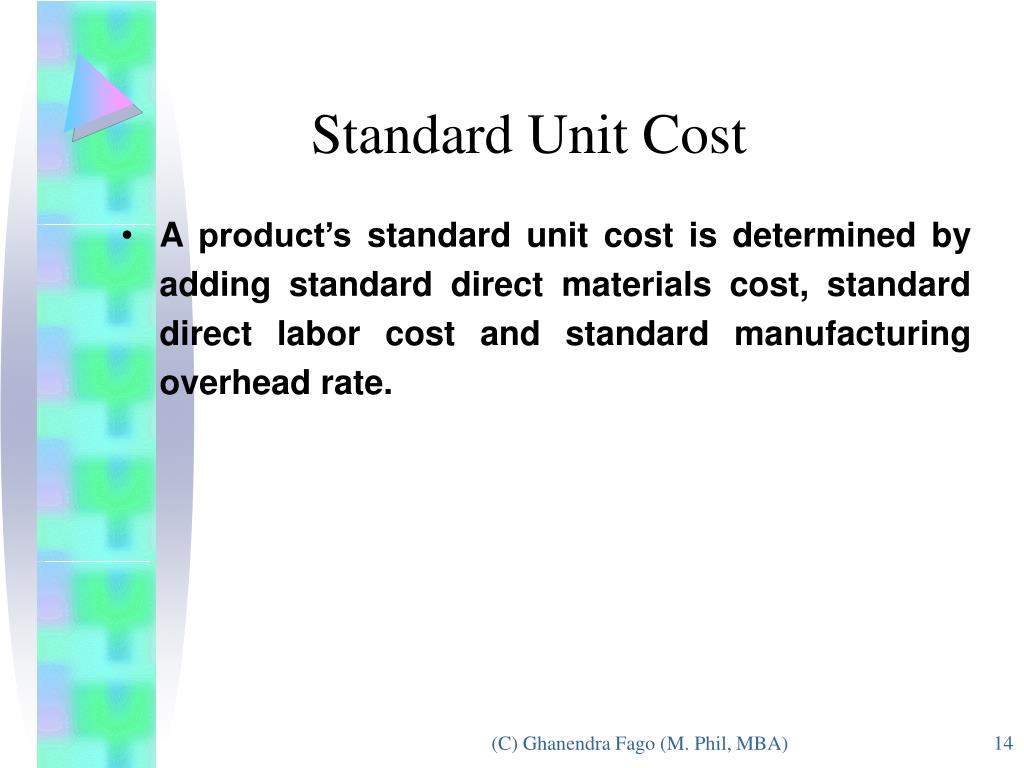 Standard Unit Cost

• A product’s standard unit cost is determined by adding standard direct materials cost, standard direct labor cost and standard manufacturing overhead rate.

(C) Ghanendra Fago (M. Phil, MBA)

14